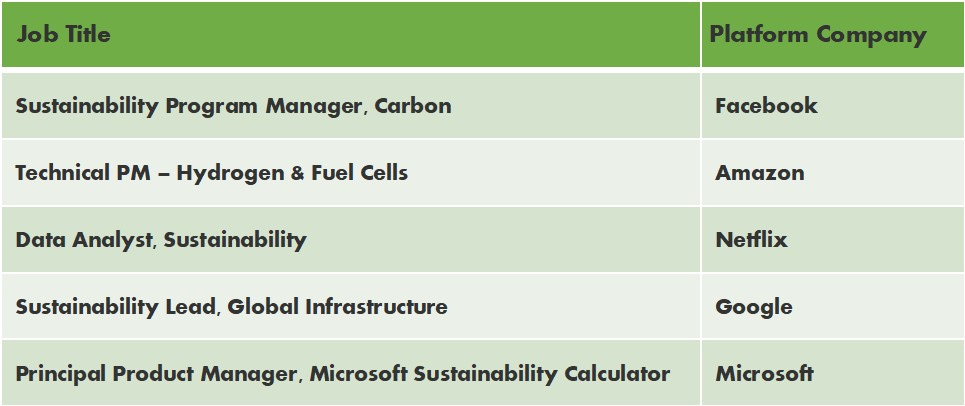 | Job Title | Platform Company |
|---|---|
| Sustainability Program Manager, Carbon | Facebook |
| Technical PM – Hydrogen & Fuel Cells | Amazon |
| Data Analyst, Sustainability | Netflix |
| Sustainability Lead, Global Infrastructure | Google |
| Principal Product Manager, Microsoft Sustainability Calculator | Microsoft |